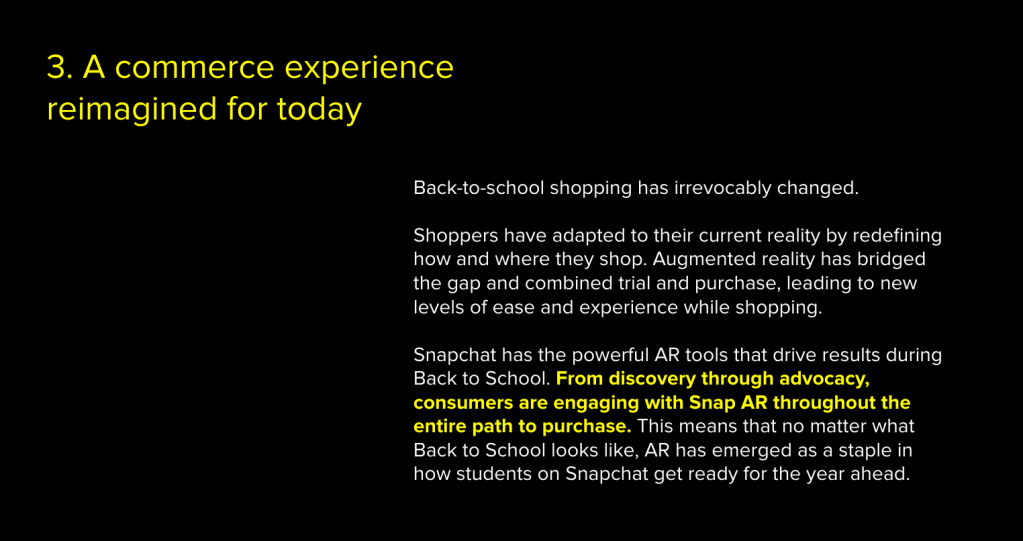 3. A commerce experience reimagined for today

Back-to-school shopping has irrevocably changed.

Shoppers have adapted to their current reality by redefining how and where they shop. Augmented reality has bridged the gap and combined trial and purchase, leading to new levels of ease and experience while shopping.

Snapchat has the powerful AR tools that drive results during Back to School. From discovery through advocacy, consumers are engaging with Snap AR throughout the entire path to purchase. This means that no matter what Back to School looks like, AR has emerged as a staple in how students on Snapchat get ready for the year ahead.